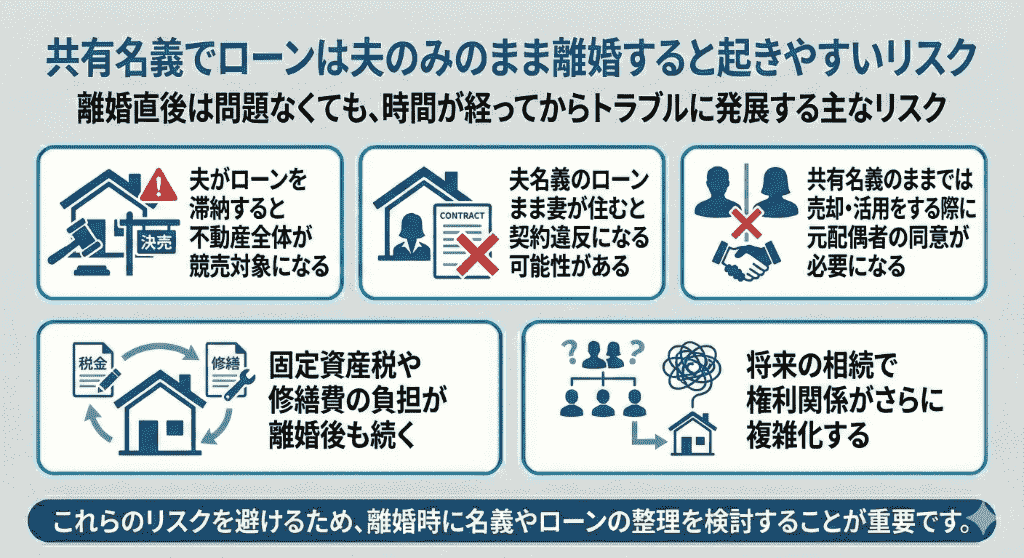 共有名義でローンは夫のみのまま離婚すると起きやすいリスク

離婚直後は問題なくても、時間が経ってからトラブルに発展する主なリスク

決売

夫がローンを滞納すると不動産全体が競売対象になる

CONTRACT

夫名義のローンまま妻が住むと契約違反になる可能性がある

共有名義のままでは売却・活用をする際に元配偶者の同意が必要になる

税金

修繕

固定資産税や修繕費の負担が離婚後も続く

将来の相続で権利関係がさらに複雑化する

これらのリスクを避けるため、離婚時に名義やローンの整理を検討することが重要です。